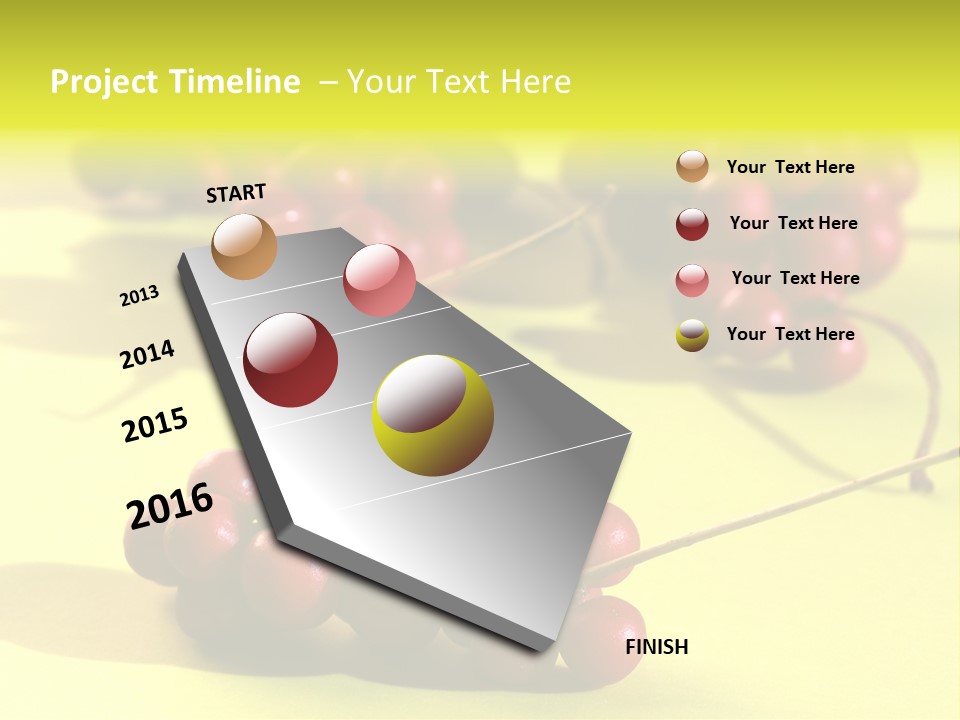 Project Timeline – Your Text Here

START

2013

2014

2015

2016

FINISH

Your Text Here

Your Text Here

Your Text Here

Your Text Here